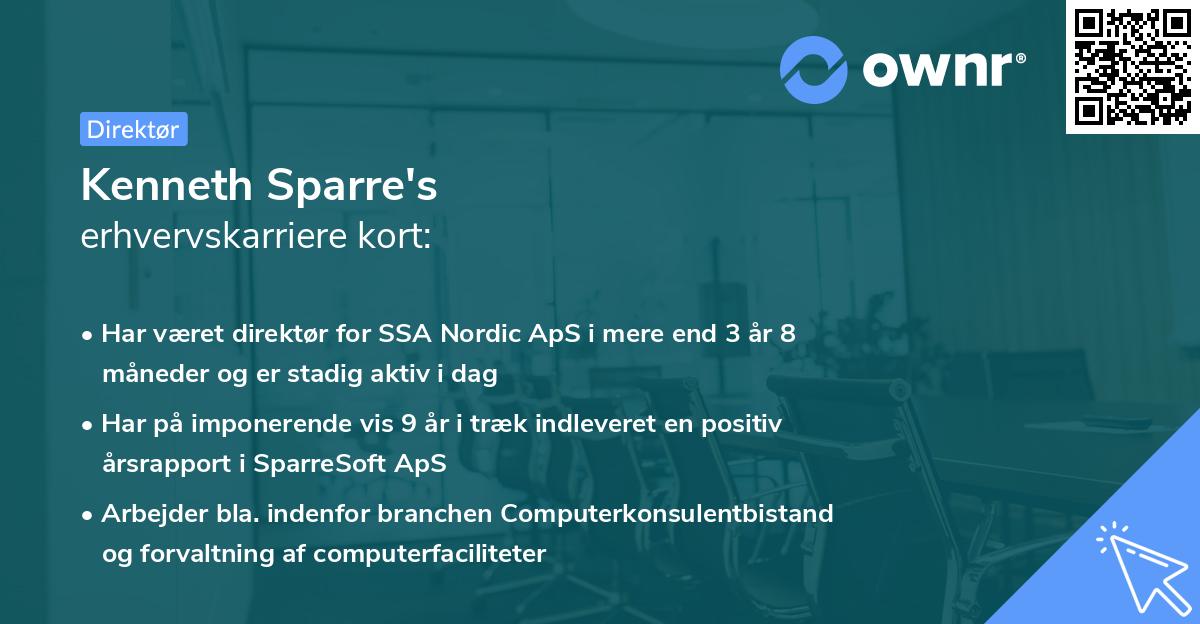 ownr®

Direktør

Kenneth Sparre's
erhvervskarriere kort:

• Har været direktør for SSA Nordic ApS i mere end 3 år 8 måneder og er stadig aktiv i dag
• Har på imponerende vis 9 år i træk indleveret en positiv årsrapport i SparreSoft ApS
• Arbejder bla. indenfor branchen Computerkonsulentbistand og forvaltning af computerfaciliteter